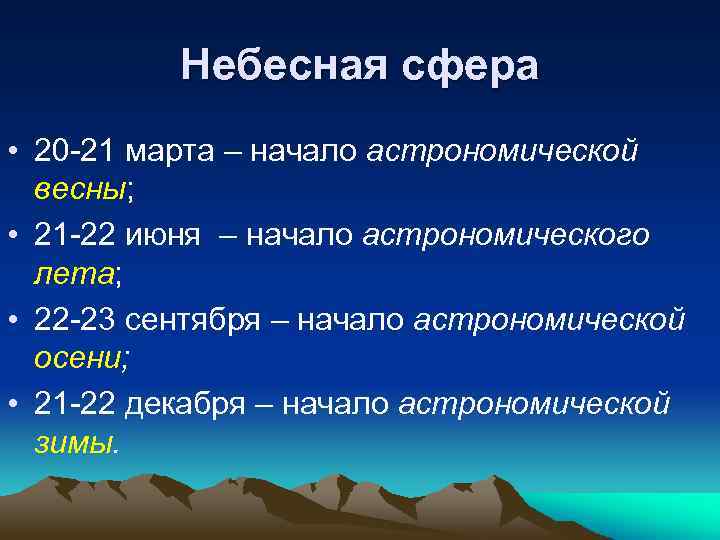 Небесная сфера

• 20-21 марта – начало астрономической весны;
• 21-22 июня – начало астрономического лета;
• 22-23 сентября – начало астрономической осени;
• 21-22 декабря – начало астрономической зимы.